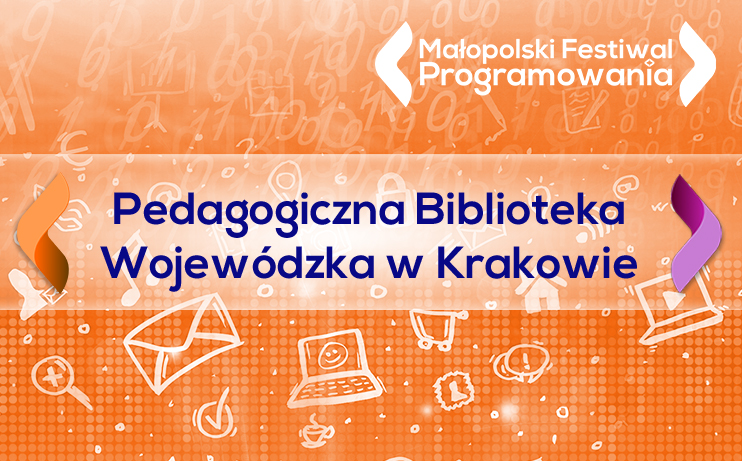 Małopolski Festiwal Programowania

Pedagogiczna Biblioteka Wojewódzka w Krakowie